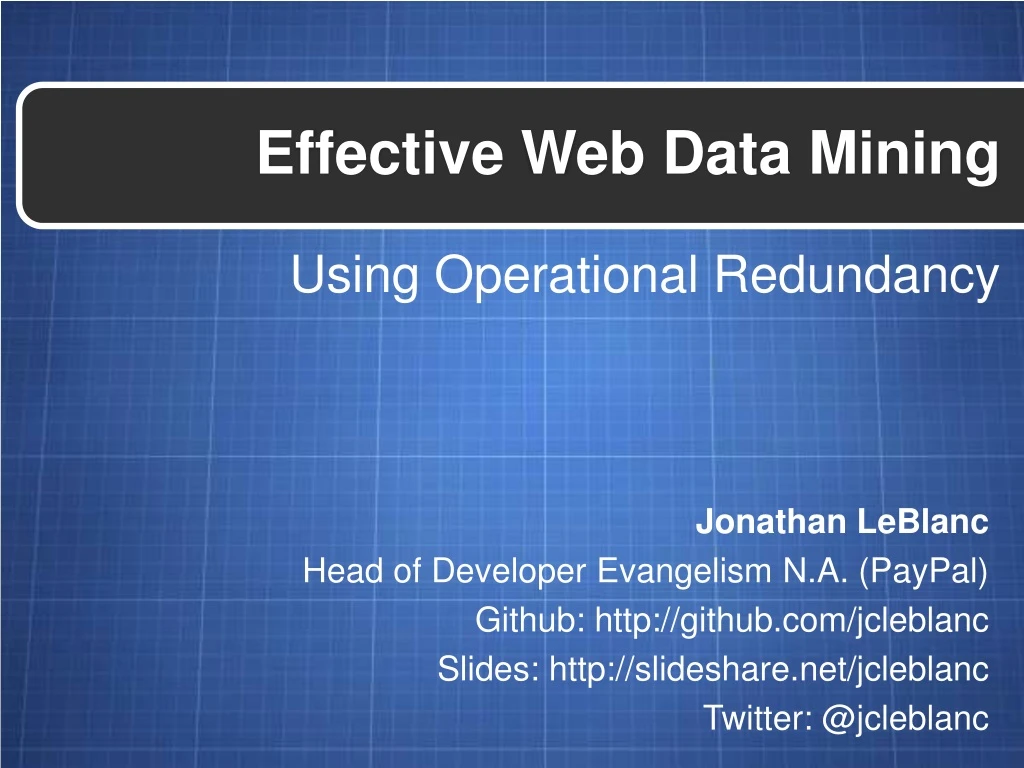 Effective Web Data Mining

Using Operational Redundancy

Jonathan LeBlanc
Head of Developer Evangelism N.A. (PayPal)
Github: http://github.com/jcleblanc
Slides: http://slideshare.net/jcleblanc
Twitter: @jcleblanc